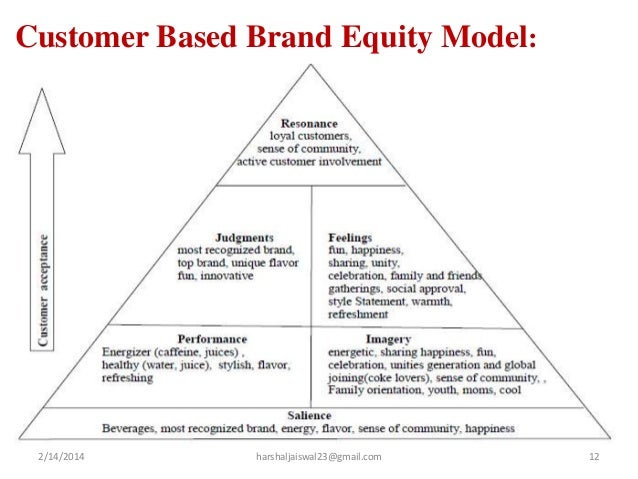 Customer Based Brand Equity Model:

Customer acceptance

Resonance
loyal customers, sense of community, active customer involvement

Judgments
most recognized brand, top brand, unique flavor fun, innovative

Feelings
fun, happiness, sharing, unity, celebration, family and friends gatherings, social approval, style Statement, warmth, refreshment

Performance
Energizer (caffeine, juices) , healthy (water, juice), stylish, flavor, refreshing

Imagery
energetic, sharing happiness, fun, celebration, unities generation and global joining(coke lovers), sense of community, , Family orientation, youth, moms, cool

Salience
Beverages, most recognized brand, energy, flavor, sense of community, happiness

2/14/2014 harshaljaiswal23@gmail.com 12